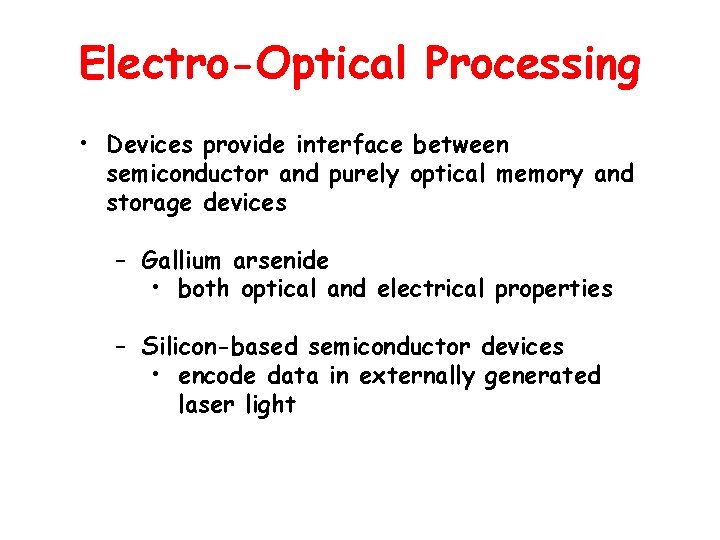 Electro-Optical Processing

• Devices provide interface between semiconductor and purely optical memory and storage devices

– Gallium arsenide
• both optical and electrical properties

– Silicon-based semiconductor devices
• encode data in externally generated laser light